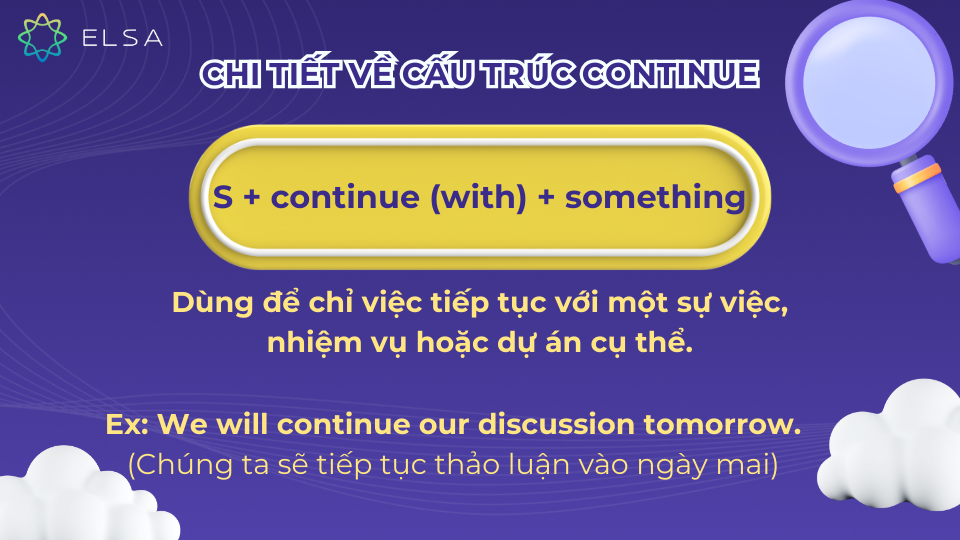 ELSA

CHI TIẾT VỀ CẤU TRÚC CONTINUE

S + continue (with) + something

Dùng để chỉ việc tiếp tục với một sự việc, nhiệm vụ hoặc dự án cụ thể.

Ex: We will continue our discussion tomorrow.
(Chúng ta sẽ tiếp tục thảo luận vào ngày mai)